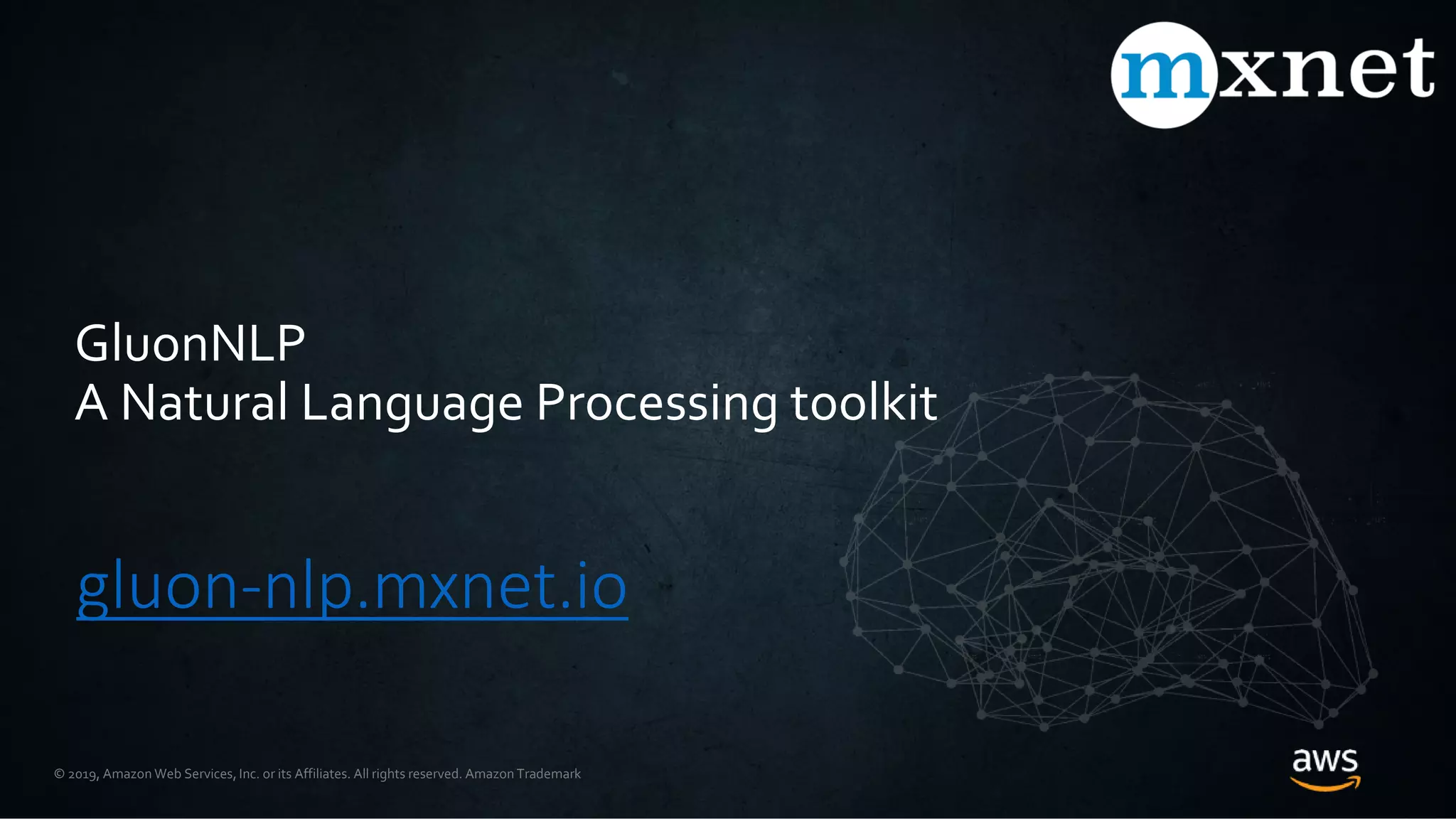 mxnet

GluonNLP
A Natural Language Processing toolkit

gluon-nlp.mxnet.io

© 2019, Amazon Web Services, Inc. or its Affiliates. All rights reserved. Amazon Trademark

aws